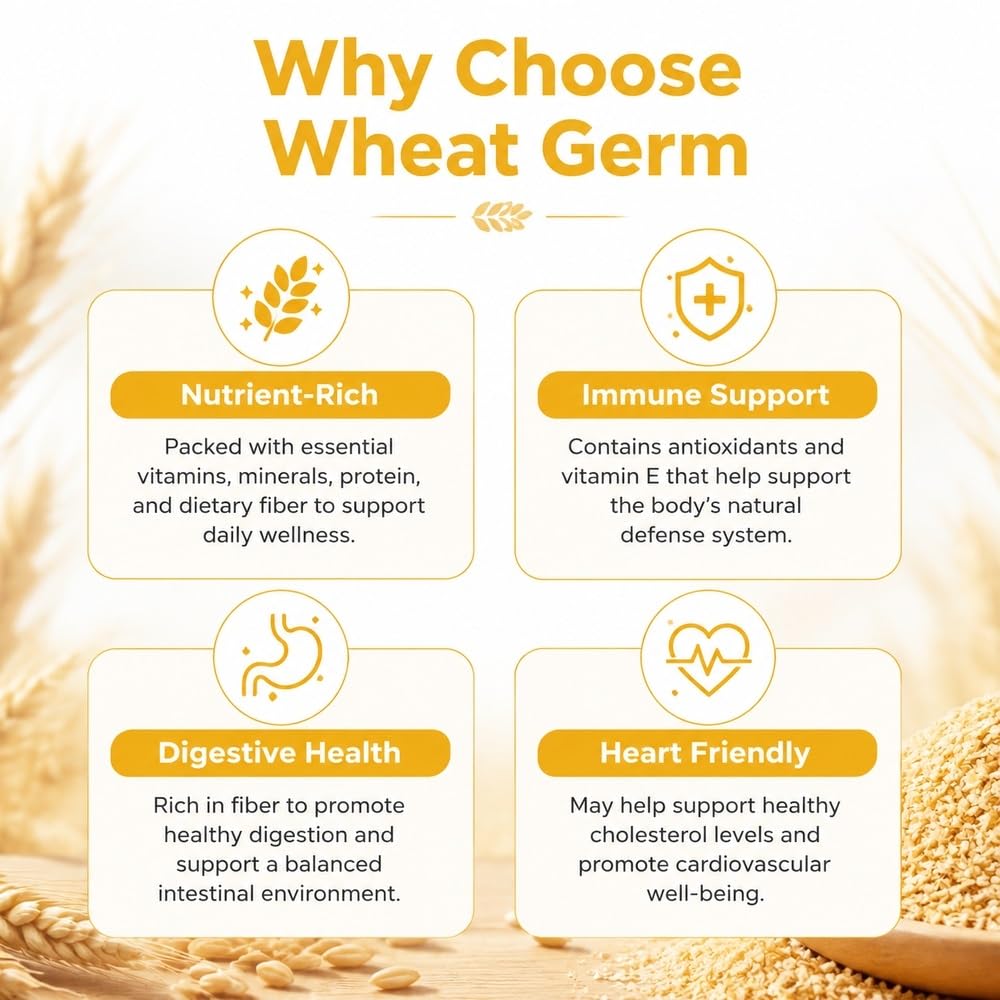 Why Choose Wheat Germ

Nutrient-Rich

Packed with essential vitamins, minerals, protein, and dietary fiber to support daily wellness.

Immune Support

Contains antioxidants and vitamin E that help support the body's natural defense system.

Digestive Health

Rich in fiber to promote healthy digestion and support a balanced intestinal environment.

Heart Friendly

May help support healthy cholesterol levels and promote cardiovascular well-being.